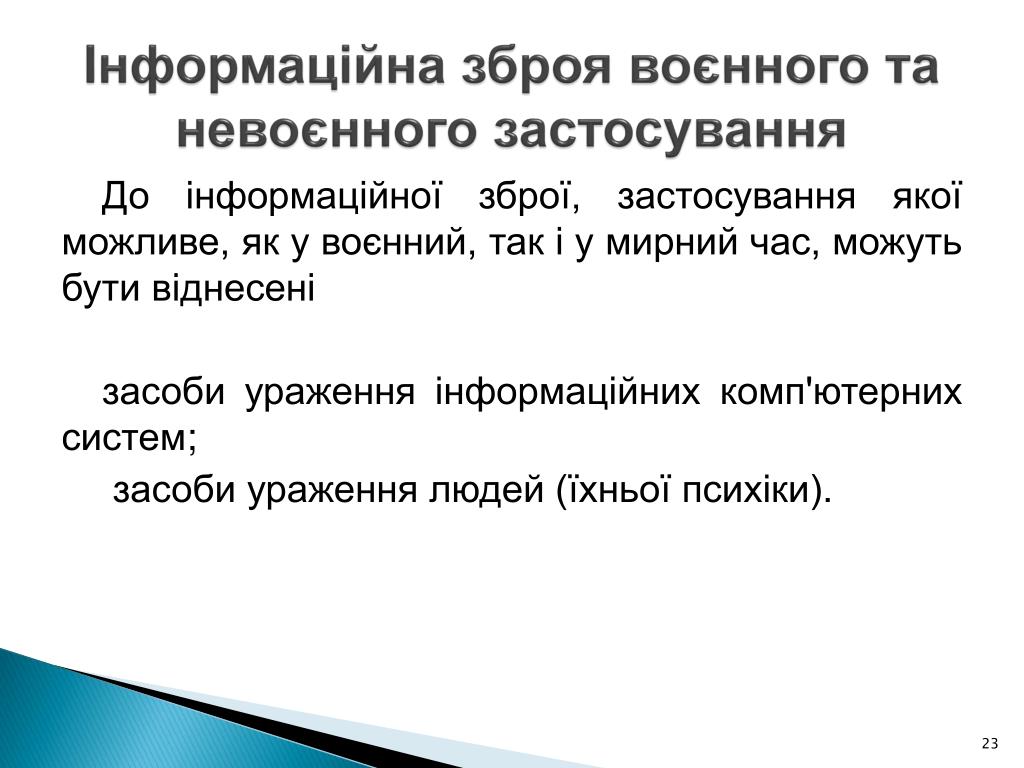 Інформаційна зброя воєнного та невоєнного застосування

До інформаційної зброї, застосування якої можливе, як у воєнний, так і у мирний час, можуть бути віднесені

засоби ураження інформаційних комп'ютерних систем;

засоби ураження людей (їхньої психіки).

23